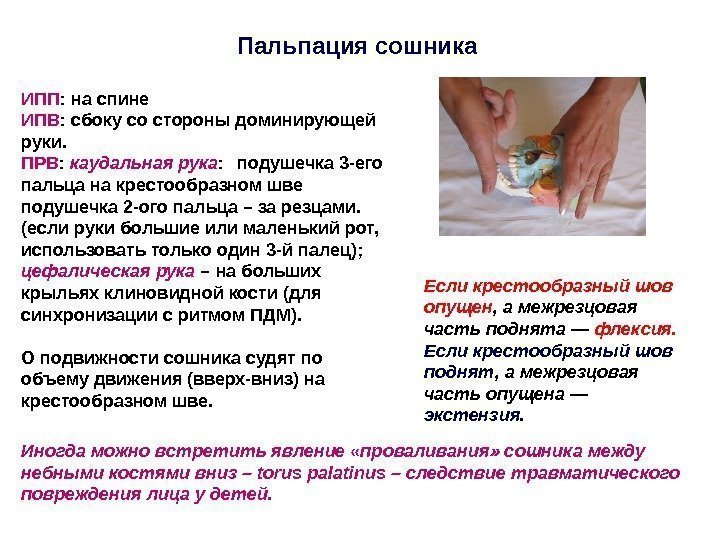 Пальпация сошника

ИПП: на спине
ИПВ: сбоку со стороны доминирующей руки.
ПРВ: каудальная рука: подушечка 3-его пальца на крестообразном шве подушечка 2-ого пальца – за резцами. (если руки большие или маленький рот, использовать только один 3-й палец); цефалическая рука – на больших крыльях клиновидной кости (для синхронизации с ритмом ПДМ).

О подвижности сошника судят по объему движения (вверх-вниз) на крестообразном шве.

Если крестообразный шов опущен, а межрезцовая часть поднята — флексия.
Если крестообразный шов поднят, а межрезцовая часть опущена — экстензия.

Иногда можно встретить явление «проваливания» сошника между небными костями вниз – torus palatinus – следствие травматического повреждения лица у детей.